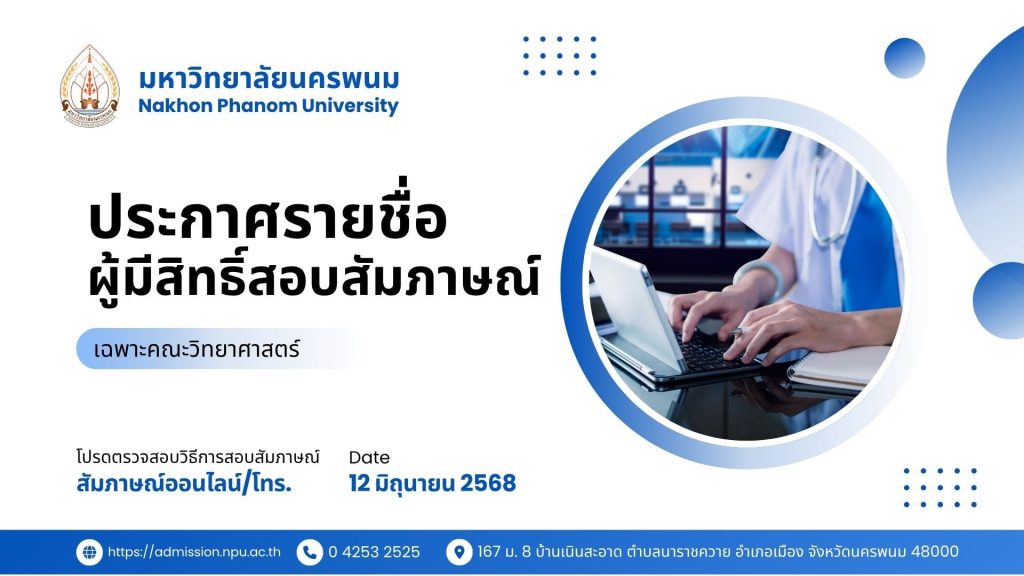 มหาวิทยาลัยนครพนม
Nakhon Phanom University

ประกาศรายชื่อ
ผู้มีสิทธิ์สอบสัมภาษณ์

เฉพาะคณะวิทยาศาสตร์

โปรดตรวจสอบวิธีการสอบสัมภาษณ์
สัมภาษณ์ออนไลน์/โทร.

Date
12 มิถุนายน 2568

https://admission.npu.ac.th 0 4253 2525 167 ม. 8 บ้านเนินสะอาด ตำบลนาราชควาย อำเภอเมือง จังหวัดนครพนม 48000